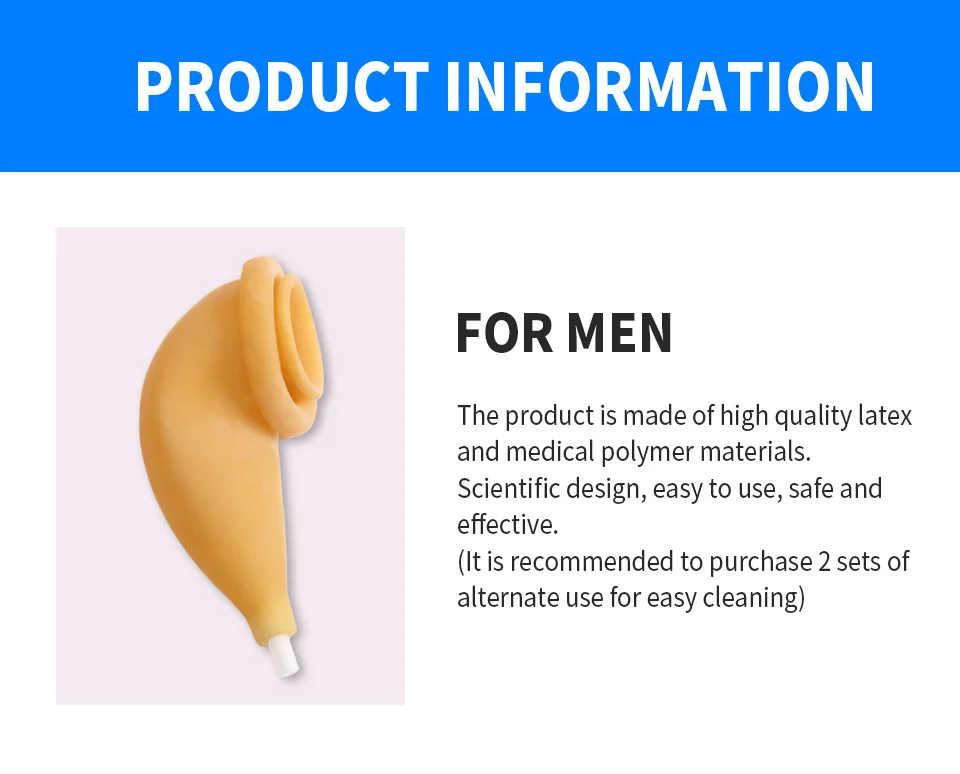 PRODUCT INFORMATION

FOR MEN

The product is made of high quality latex and medical polymer materials.
Scientific design, easy to use, safe and effective.
(It is recommended to purchase 2 sets of alternate use for easy cleaning)